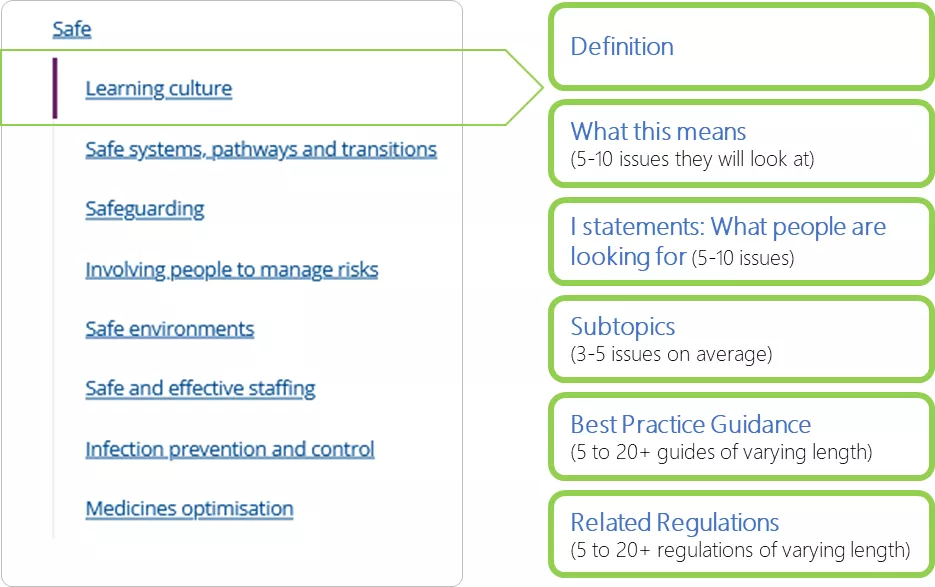 Safe

Learning culture

Safe systems, pathways and transitions

Safeguarding

Involving people to manage risks

Safe environments

Safe and effective staffing

Infection prevention and control

Medicines optimisation

Definition

What this means
(5-10 issues they will look at)

I statements: What people are looking for (5-10 issues)

Subtopics
(3-5 issues on average)

Best Practice Guidance
(5 to 20+ guides of varying length)

Related Regulations
(5 to 20+ regulations of varying length)